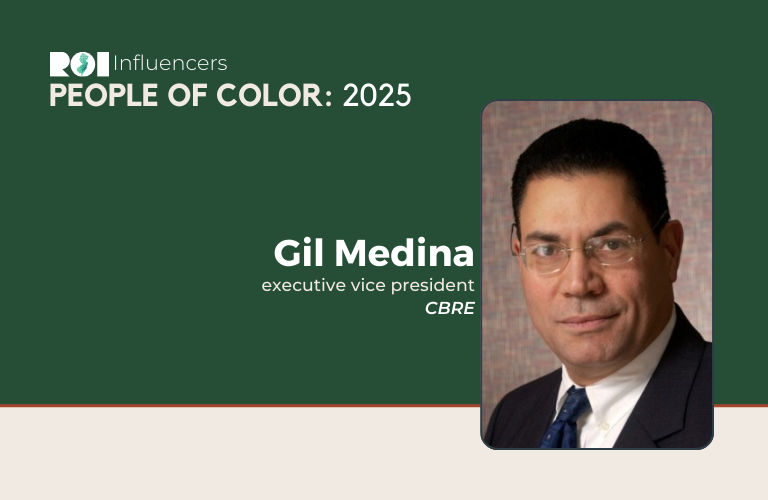 ROI Influencers
PEOPLE OF COLOR: 2025

Gil Medina
executive vice president
CBRE